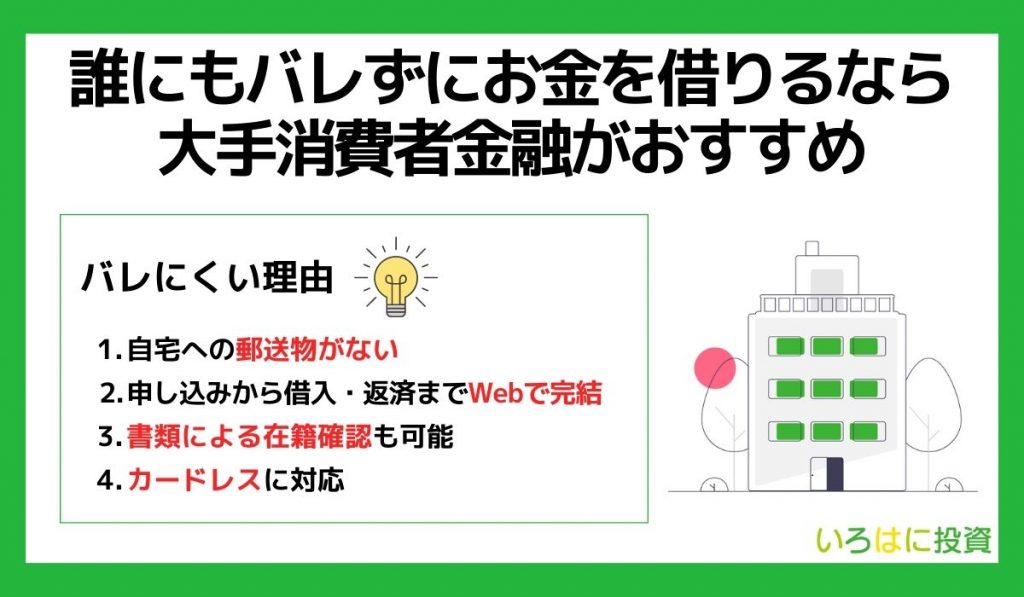 誰にもバレずにお金を借りるなら
大手消費者金融がおすすめ

バレにくい理由

1. 自宅への郵送物がない
2. 申し込みから借入・返済までWebで完結
3. 書類による在籍確認も可能
4. カードレスに対応

いろはに投資